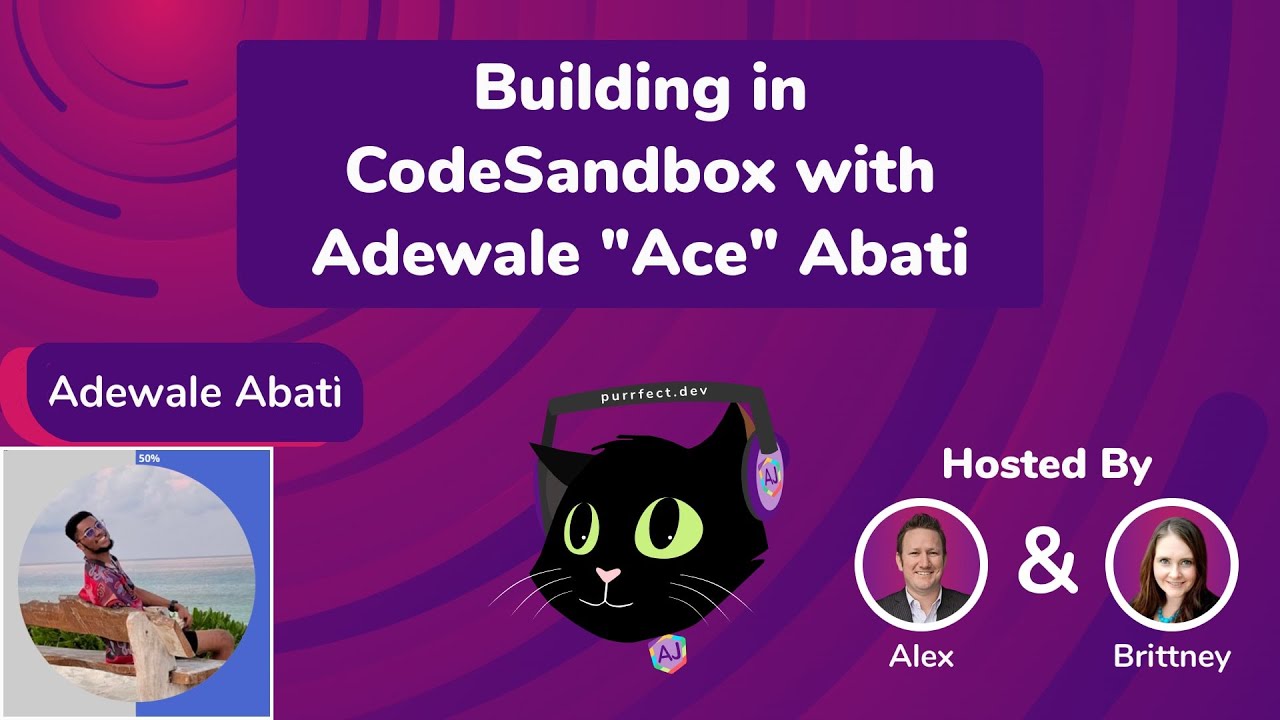 Building in CodeSandbox with Adewale "Ace" Abati

Adewale Abati

50%

purrfect.dev

AJ

AJ

Hosted By

&

Alex

Brittney